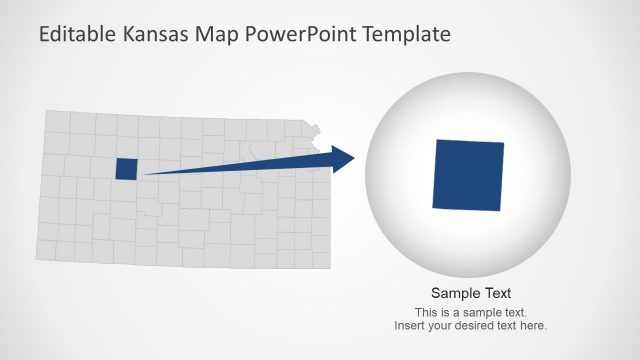 Editable Kansas Map PowerPoint Template

Sample Text

This is a sample text.
Insert your desired text here.